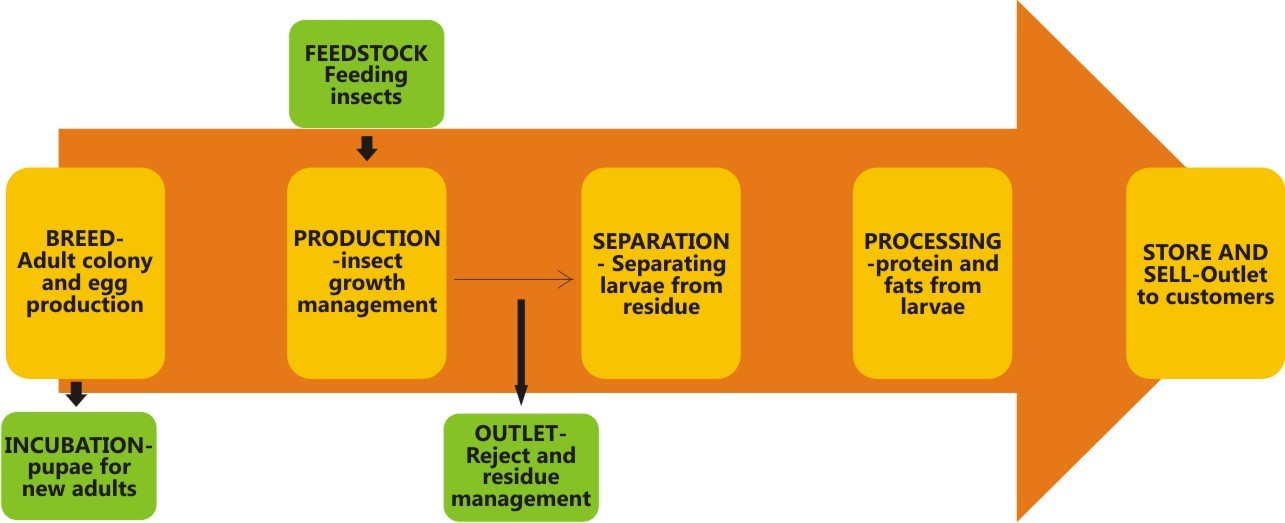 FEEDSTOCK Feeding insects

BREED-Adult colony and egg production

PRODUCTION -insect growth management

SEPARATION - Separating larvae from residue

PROCESSING -protein and fats from larvae

STORE AND SELL-Outlet to customers

INCUBATION-pupae for new adults

OUTLET-Reject and residue management